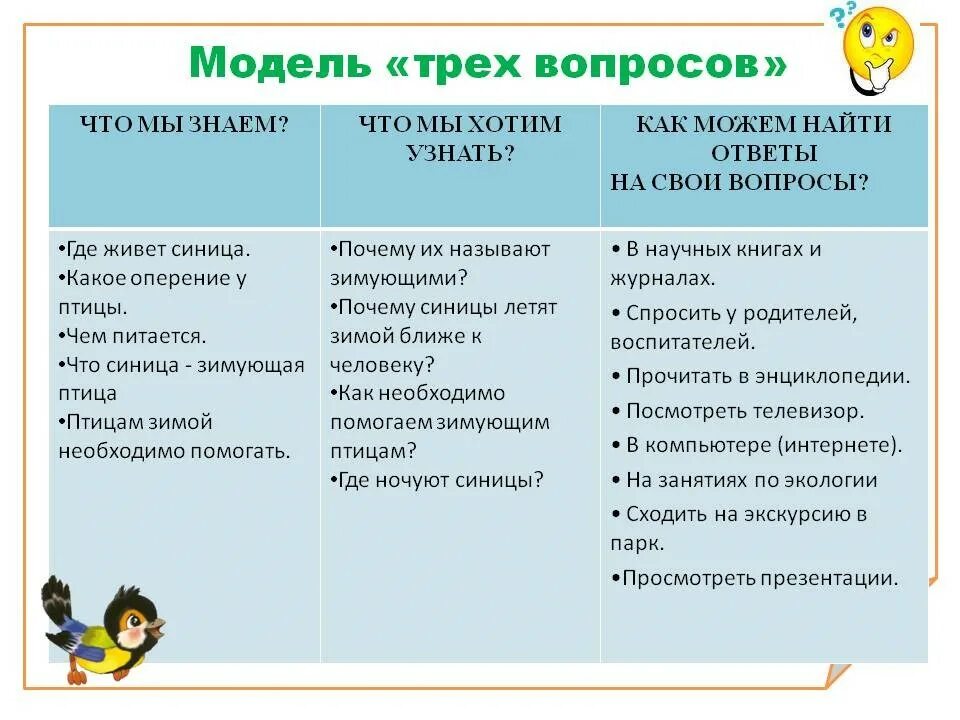 Модель «трех вопросов»

| ЧТО МЫ ЗНАЕМ? | ЧТО МЫ ХОТИМ УЗНАТЬ? | КАК МОЖЕМ НАЙТИ ОТВЕТЫ НА СВОИ ВОПРОСЫ? |
|---|---|---|
| •Где живет синица. •Какое оперение у птицы. •Чем питается. •Что синица - зимующая птица •Птицам зимой необходимо помогать. | •Почему их называют зимующими? •Почему синицы летят зимой ближе к человеку? •Как необходимо помогаем зимующим птицам? •Где ночуют синицы? | • В научных книгах и журналах. • Спросить у родителей, воспитателей. • Прочитать в энциклопедии. • Посмотреть телевизор. • В компьютере (интернете). • На занятиях по экологии • Сходить на экскурсию в парк. •Просмотреть презентации. |